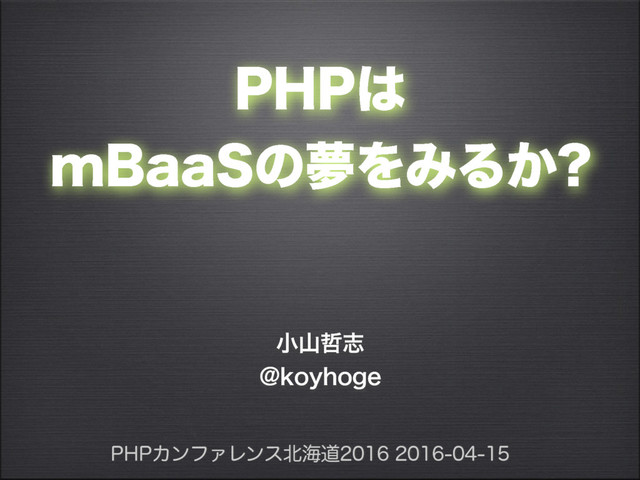 PHPは
mBaaSの夢をみるか?

小山哲志
@koyhoge

PHPカンファレンス北海道2016 2016-04-15